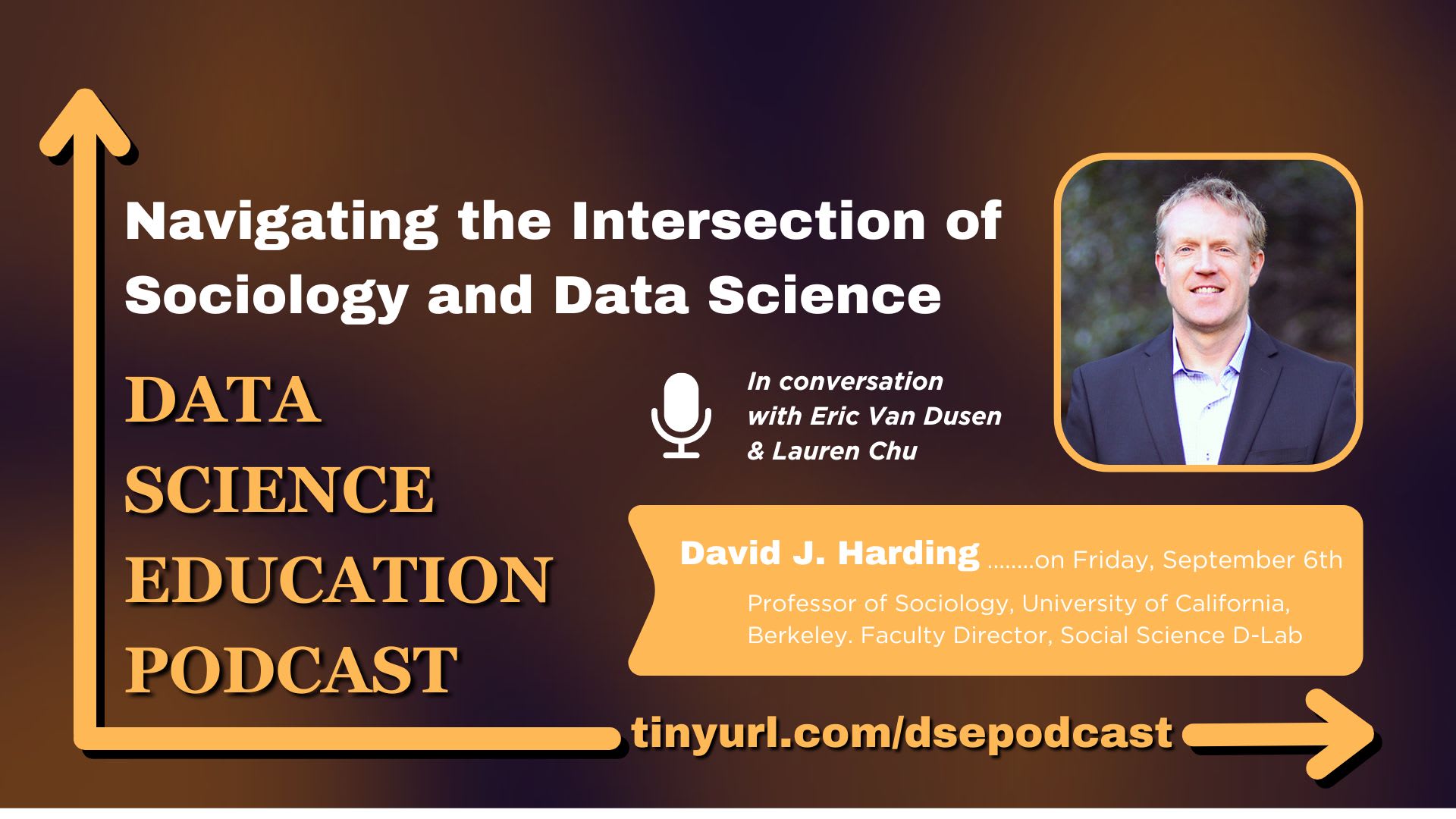 Navigating the Intersection of Sociology and Data Science

DATA
SCIENCE
EDUCATION
PODCAST

In conversation with Eric Van Dusen & Lauren Chu

David J. Harding ........on Friday, September 6th

Professor of Sociology, University of California, Berkeley. Faculty Director, Social Science D-Lab

tinyurl.com/dsepodcast